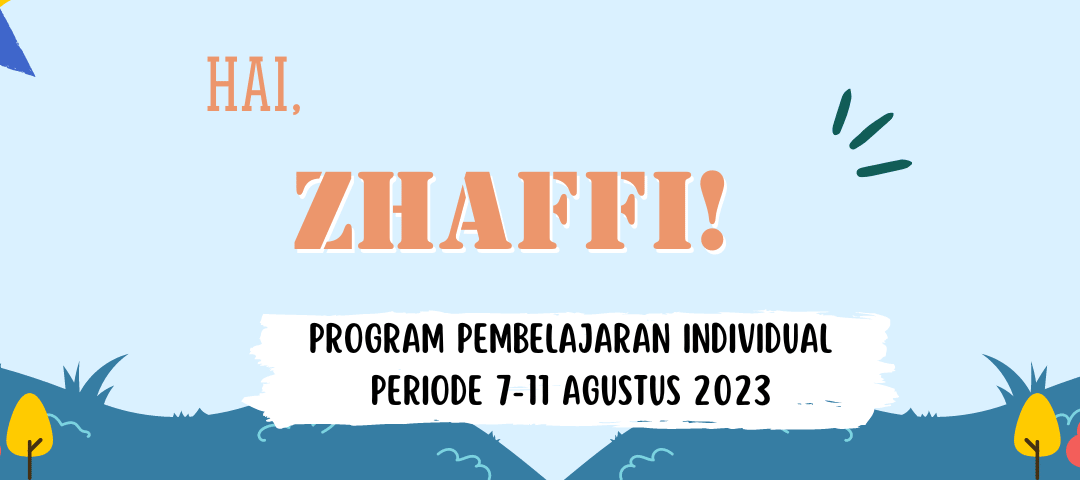 HAI,

ZHAFFI!

PROGRAM PEMBELAJARAN INDIVIDUAL
PERIODE 7-11 AGUSTUS 2023